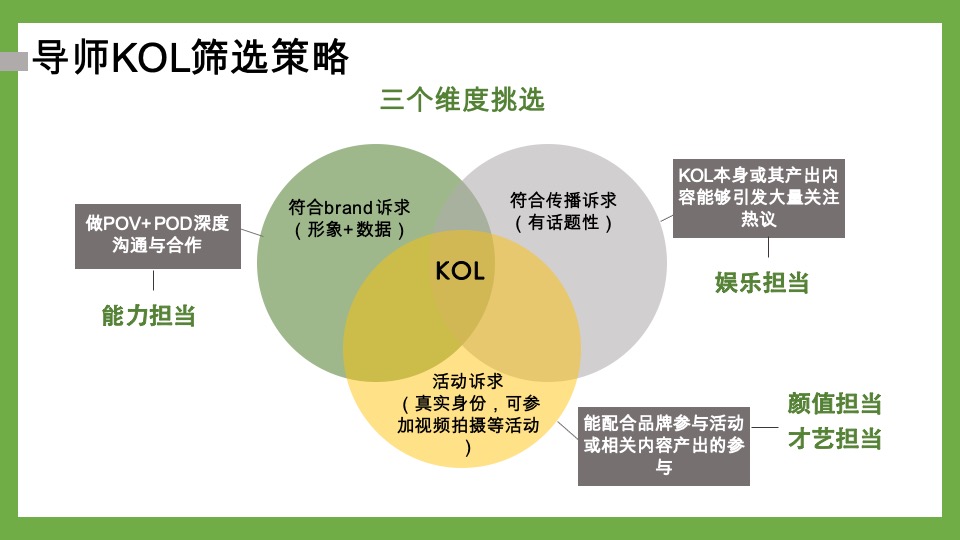 导师KOL筛选策略

三个维度挑选

做POV+POD深度沟通与合作

能力担当

符合brand诉求（形象+数据）

符合传播诉求（有话题性）

KOL

KOL本身或其产出内容能够引发大量关注热议

娱乐担当

活动诉求（真实身份，可参加视频拍摄等活动）

能配合品牌参与活动或相关内容产出的参与

颜值担当
才艺担当